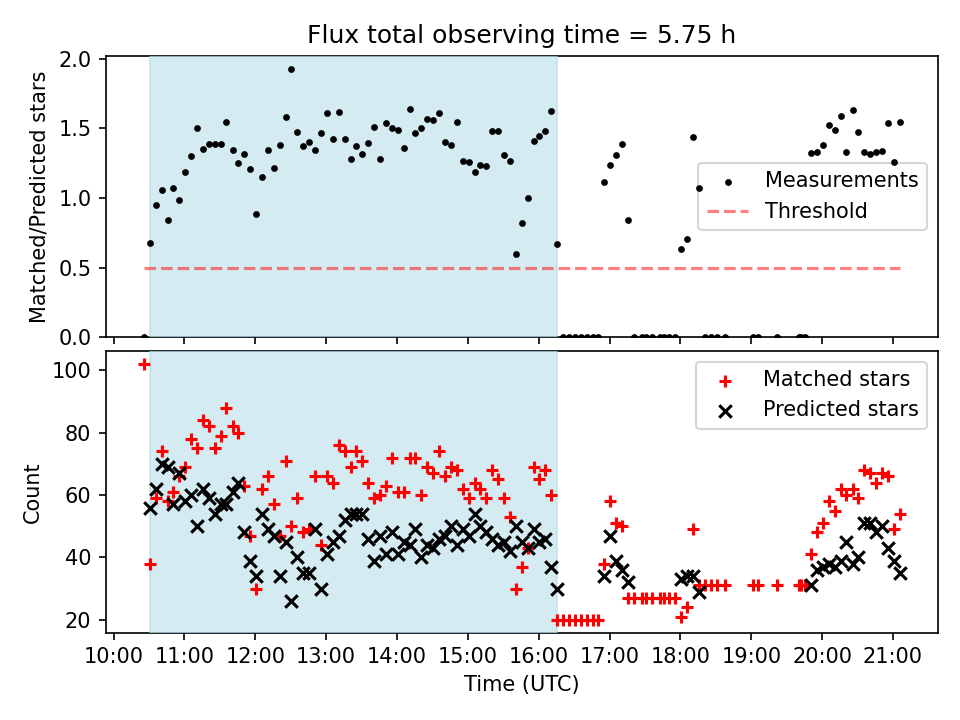 Flux total observing time = 5.75 h

Matched/Predicted stars

2.0
1.5
1.0
0.5
0.0

Measurements
Threshold

Count

100
80
60
40
20

Matched stars
Predicted stars

10:00 11:00 12:00 13:00 14:00 15:00 16:00 17:00 18:00 19:00 20:00 21:00

Time (UTC)